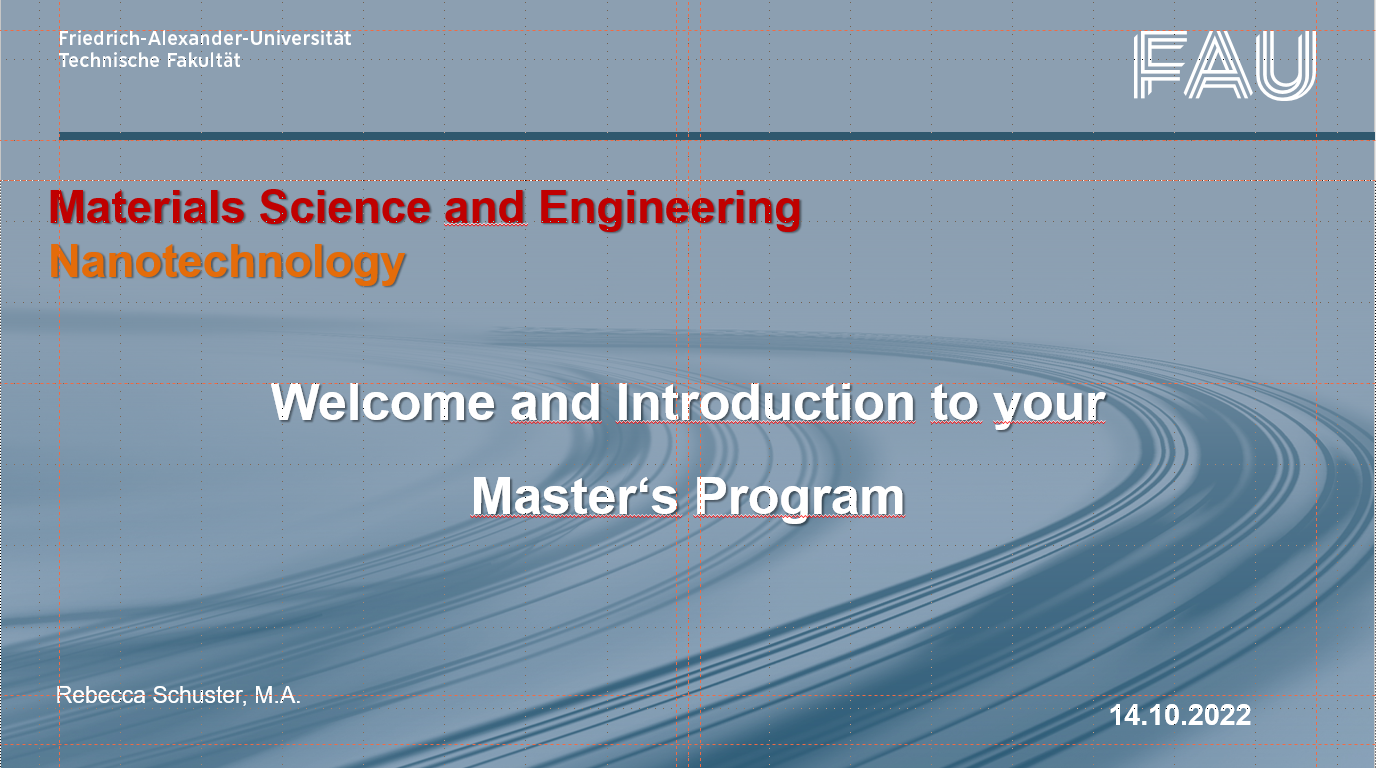 Friedrich-Alexander-Universität
Technische Fakultät

FAU

Materials Science and Engineering
Nanotechnology

Welcome and Introduction to your
Master‘s Program

Rebecca Schuster, M.A.

14.10.2022